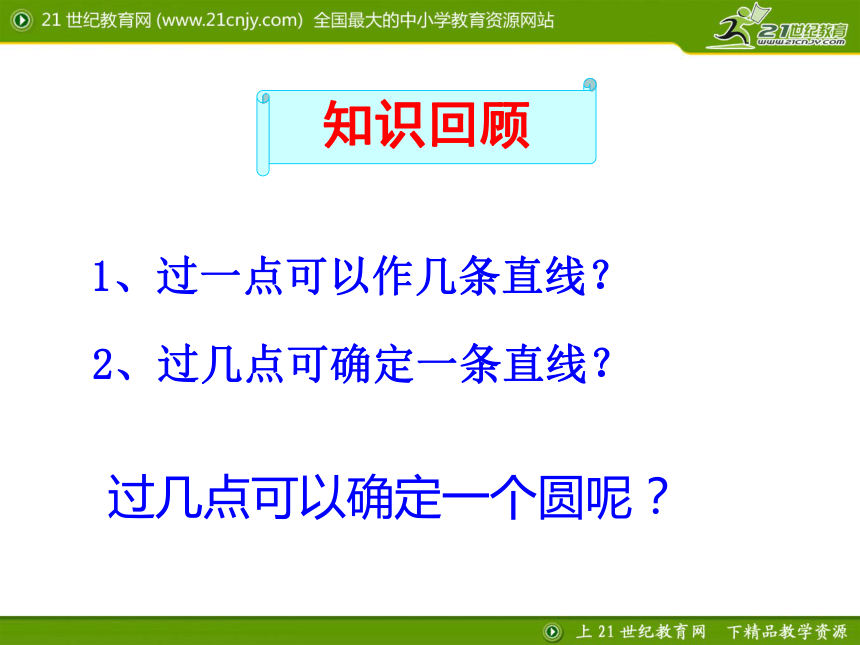 21 世纪教育网 (www.21cnjy.com) 全国最大的中小学教育资源网站

21世纪教育 www.21cnjy.com

知识回顾

1、过一点可以作几条直线？

2、过几点可确定一条直线？

过几点可以确定一个圆呢？

上 21 世纪教育网　下精品教学资源